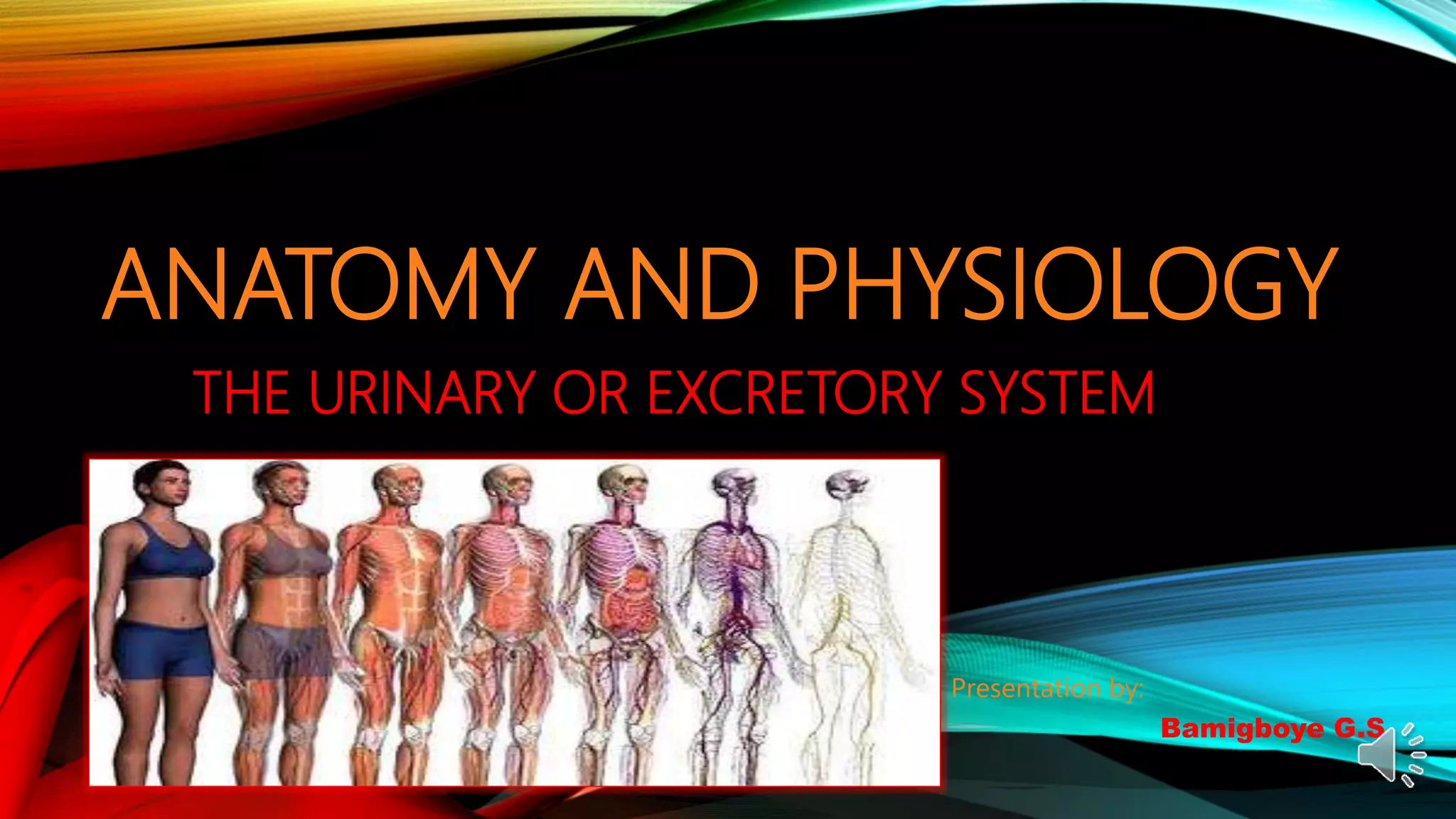 ANATOMY AND PHYSIOLOGY

THE URINARY OR EXCRETORY SYSTEM

Presentation by:

Bamigboye G.S